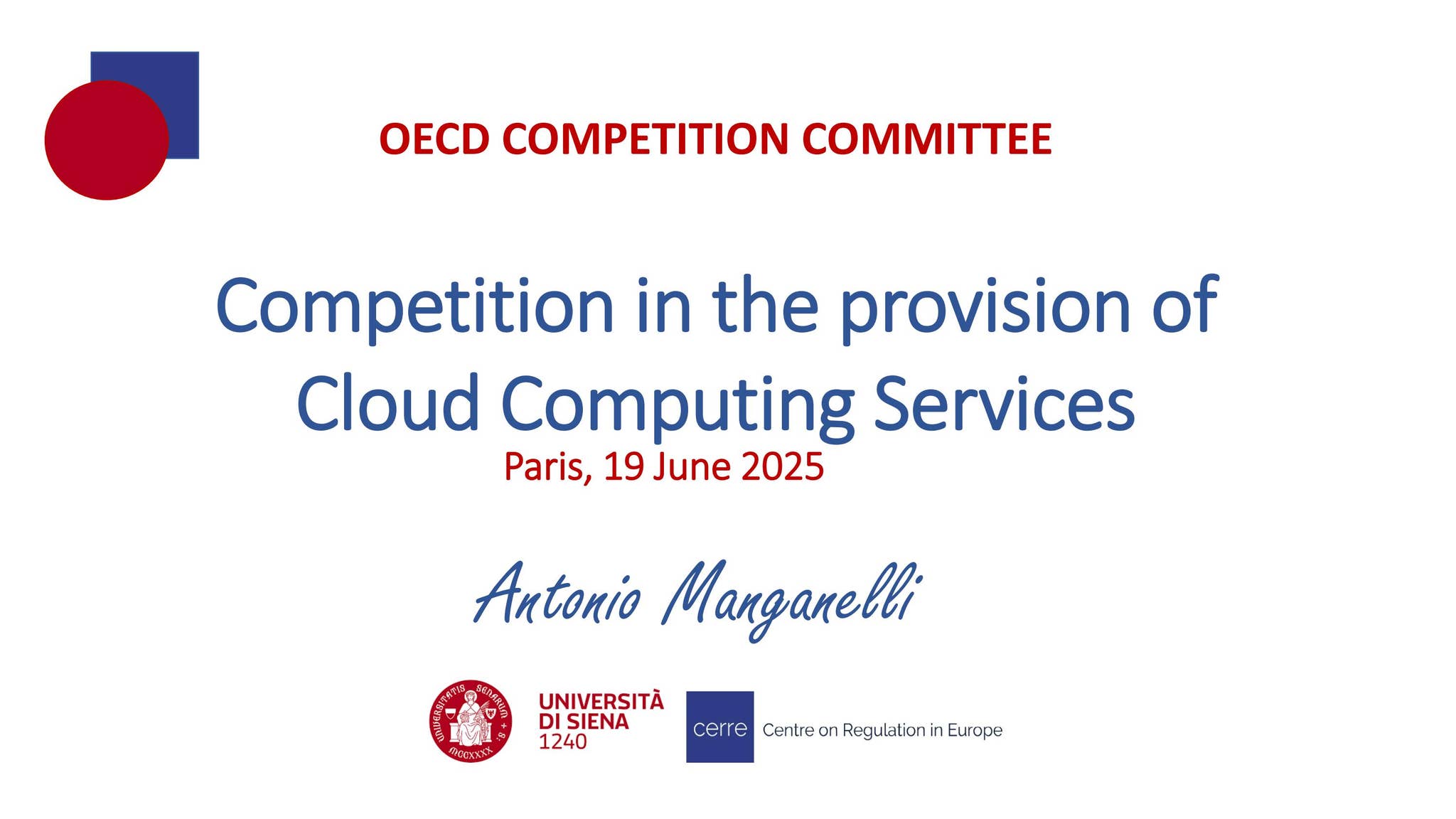 OECD COMPETITION COMMITTEE

Competition in the provision of Cloud Computing Services

Paris, 19 June 2025

Antonio Manganelli

UNIVERSITATIS SENARUM MCCXXXX

UNIVERSITÀ DI SIENA 1240

cerre Centre on Regulation in Europe